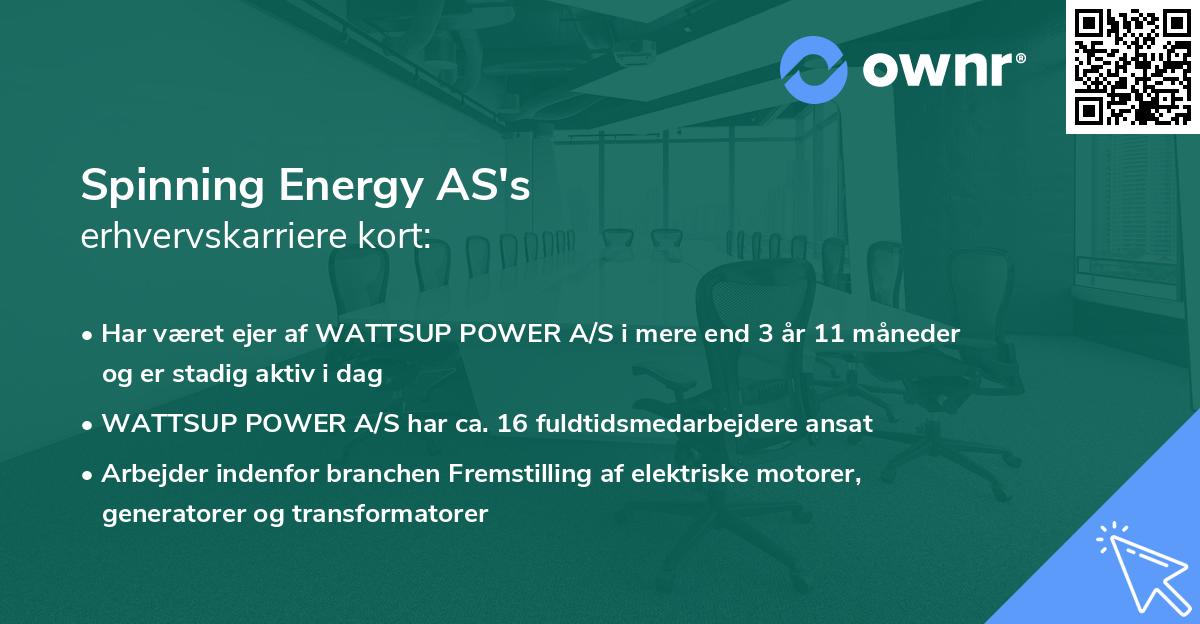 ownr®

Spinning Energy AS's
erhvervskarriere kort:

• Har været ejer af WATTSUP POWER A/S i mere end 3 år 11 måneder og er stadig aktiv i dag

• WATTSUP POWER A/S har ca. 16 fuldtidsmedarbejdere ansat

• Arbejder indenfor branchen Fremstilling af elektriske motorer, generatorer og transformatorer